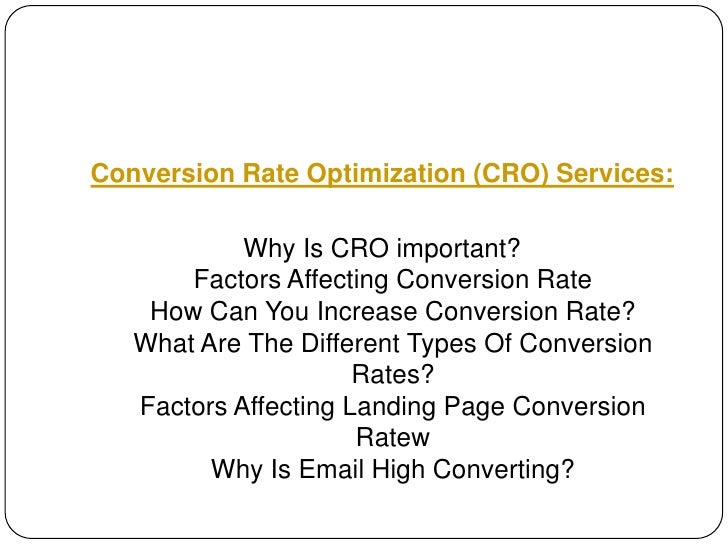 Conversion Rate Optimization (CRO) Services:

Why Is CRO important?
Factors Affecting Conversion Rate
How Can You Increase Conversion Rate?
What Are The Different Types Of Conversion Rates?
Factors Affecting Landing Page Conversion Ratew
Why Is Email High Converting?